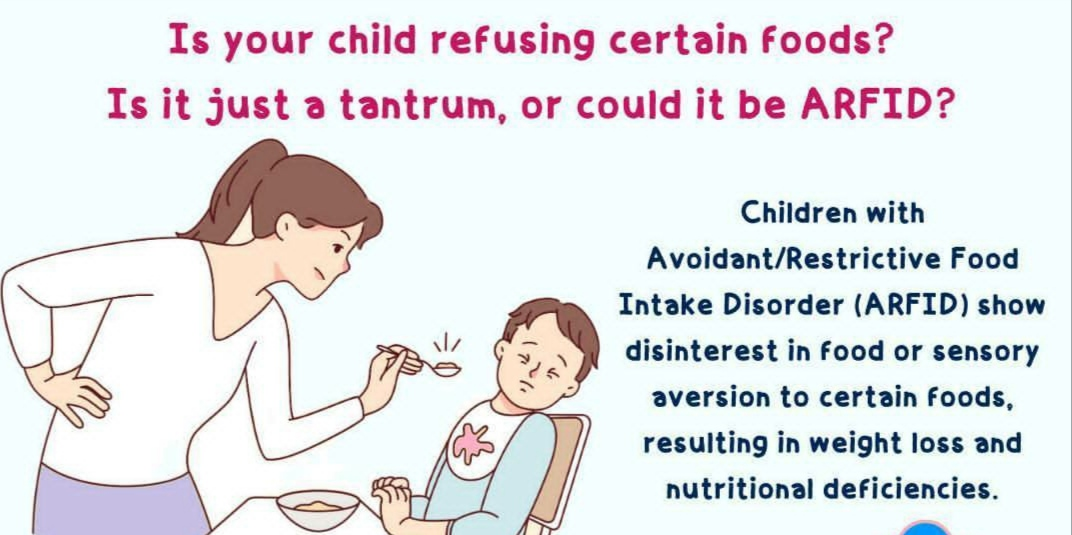 Is your child refusing certain foods?
Is it just a tantrum, or could it be ARFID?

Children with Avoidant/Restrictive Food Intake Disorder (ARFID) show disinterest in food or sensory aversion to certain foods, resulting in weight loss and nutritional deficiencies.